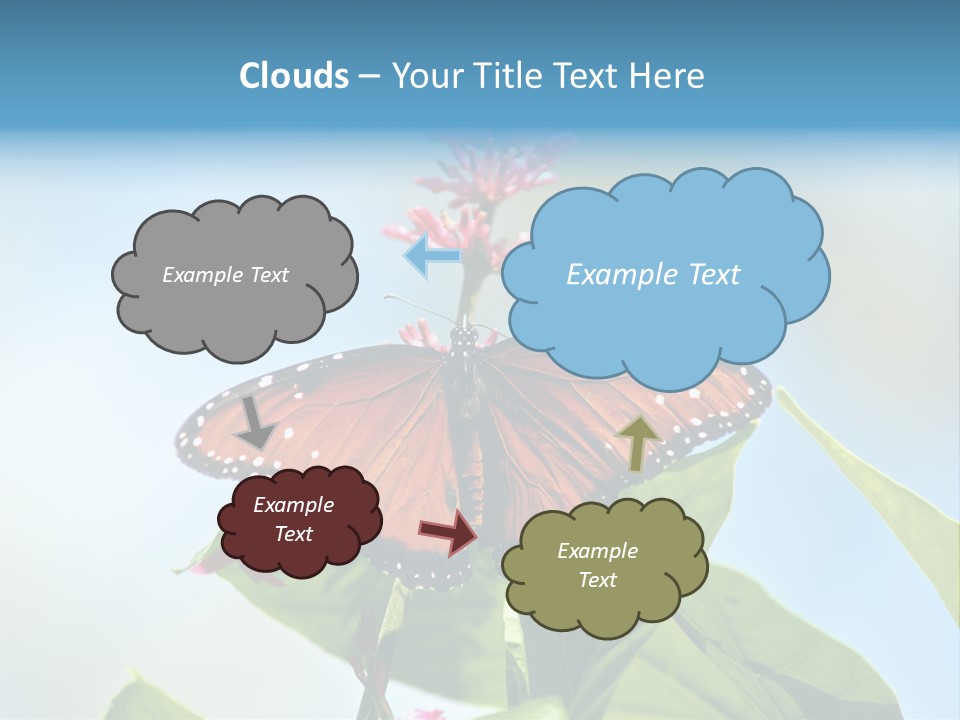 Clouds – Your Title Text Here

Example Text

Example Text

Example Text

Example Text